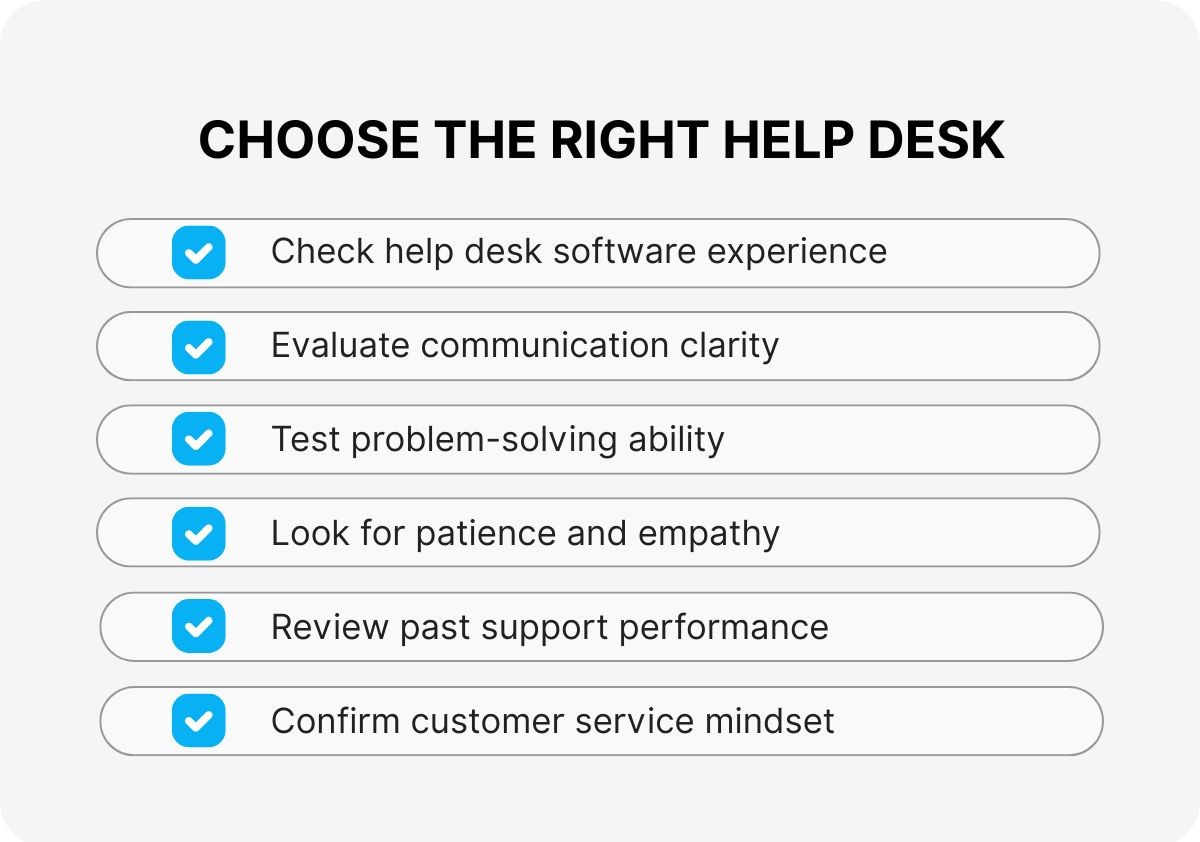 CHOOSE THE RIGHT HELP DESK

Check help desk software experience

Evaluate communication clarity

Test problem-solving ability

Look for patience and empathy

Review past support performance

Confirm customer service mindset